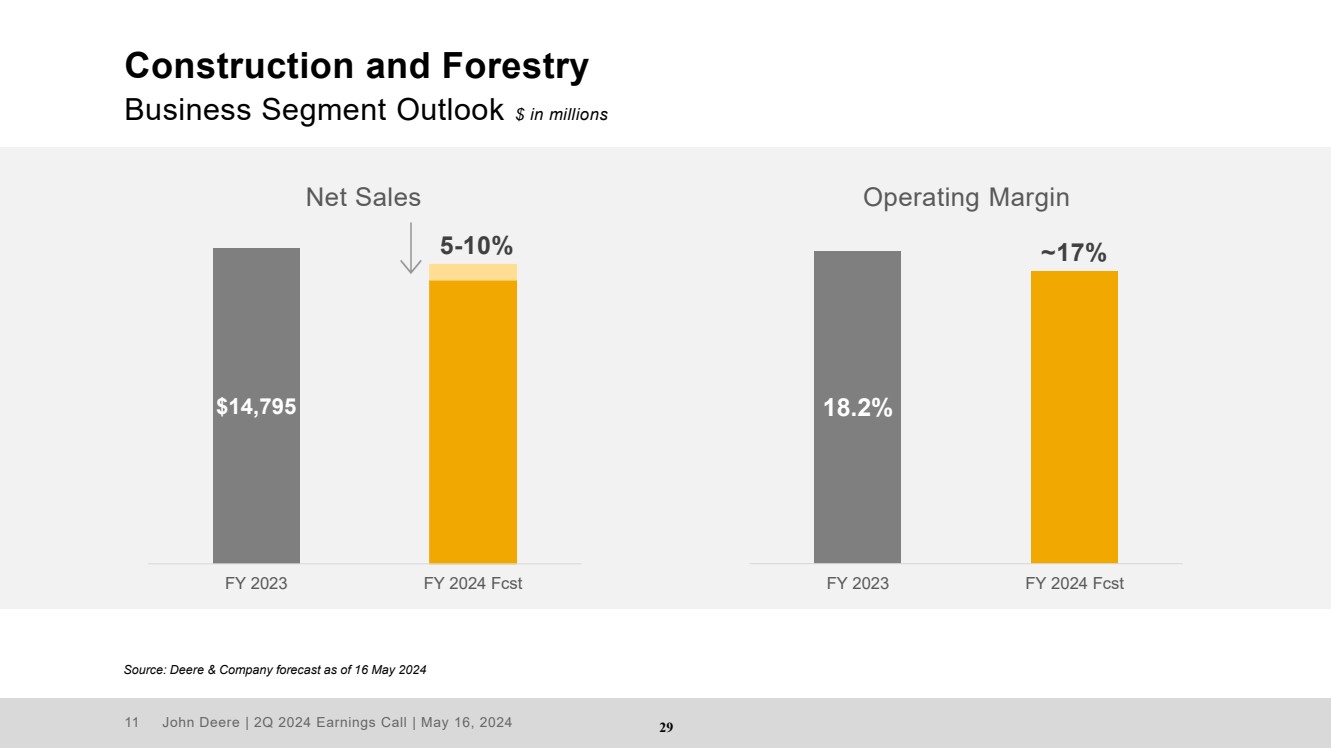 Construction and Forestry
Business Segment Outlook $ in millions

Net Sales

5-10%

$14,795

FY 2023
FY 2024 Fcst

Operating Margin

~17%

18.2%

FY 2023
FY 2024 Fcst

Source: Deere & Company forecast as of 16 May 2024

11 John Deere | 2Q 2024 Earnings Call | May 16, 2024

29